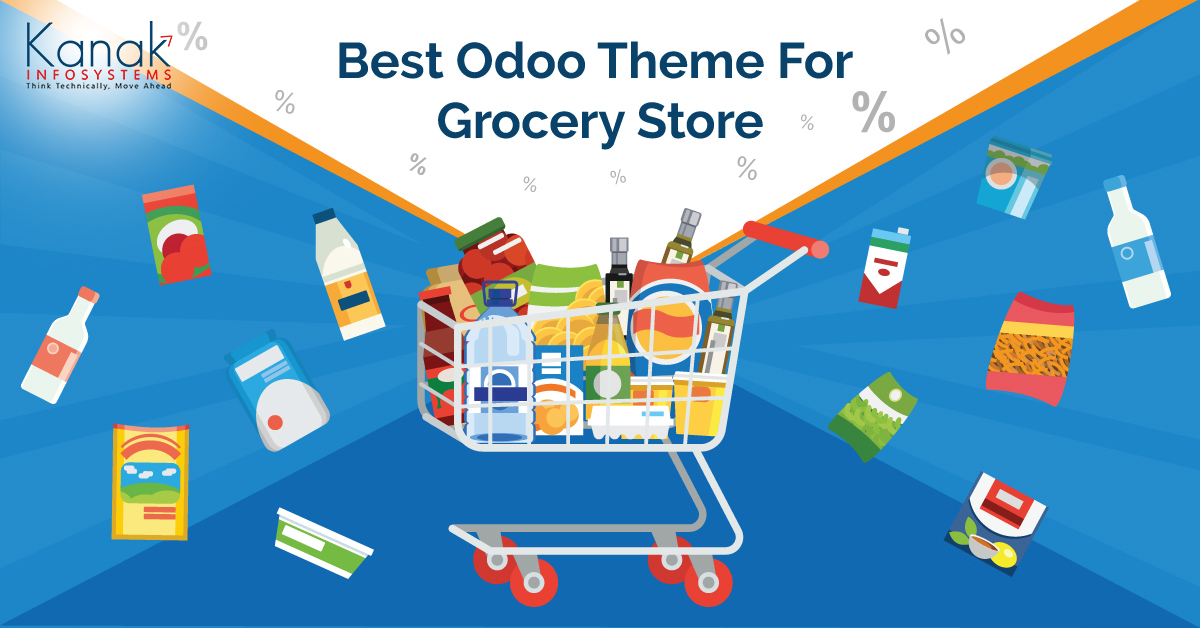 Kanak
INFOSYSTEMS
Think Technically, Move Ahead

Best Odoo Theme For Grocery Store

%
%
%
%
%
%
%
%
%
%